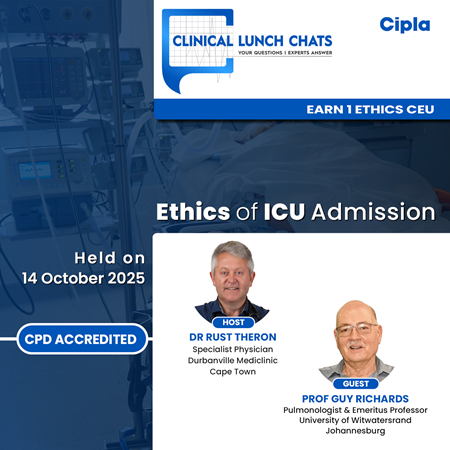 CLINICAL LUNCH CHATS
YOUR QUESTIONS | EXPERTS ANSWER

Cipla

EARN 1 ETHICS CEU

Ethics of ICU Admission

Held on
14 October 2025

CPD ACCREDITED

HOST
DR RUST THERON
Specialist Physician
Durbanville Mediclinic
Cape Town

GUEST
PROF GUY RICHARDS
Pulmonologist & Emeritus Professor
University of Witwatersrand
Johannesburg